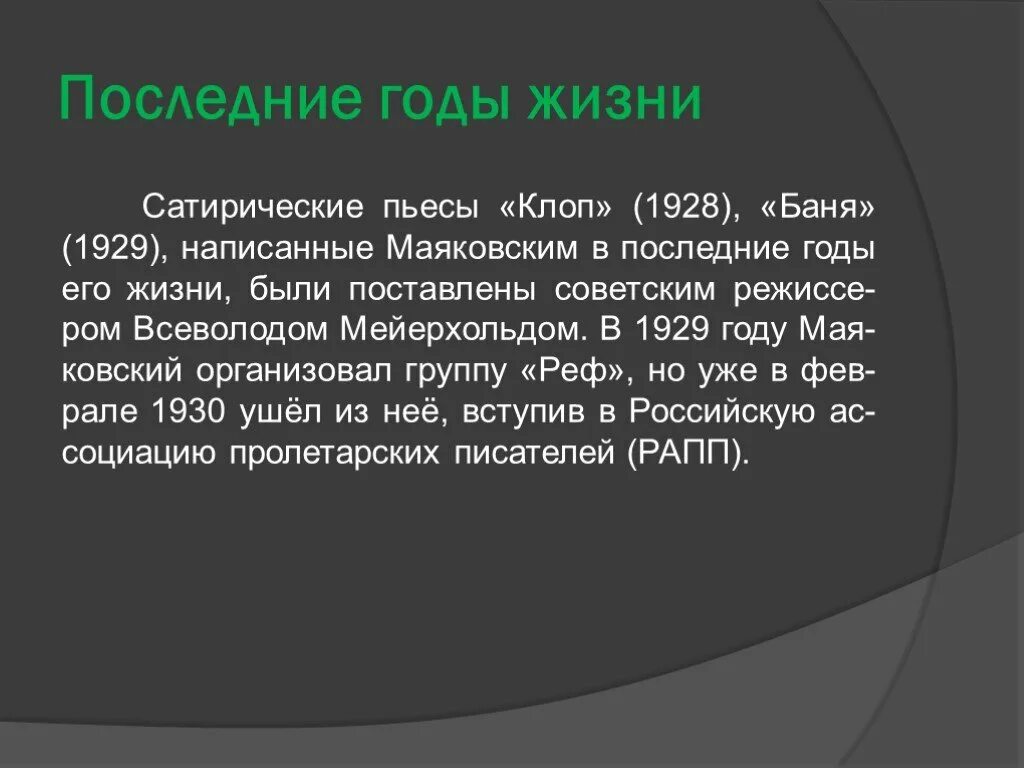 Последние годы жизни

Сатирические пьесы «Клоп» (1928), «Баня» (1929), написанные Маяковским в последние годы его жизни, были поставлены советским режиссером Всеволодом Мейерхольдом. В 1929 году Маяковский организовал группу «Реф», но уже в феврале 1930 ушёл из неё, вступив в Российскую ассоциацию пролетарских писателей (РАПП).